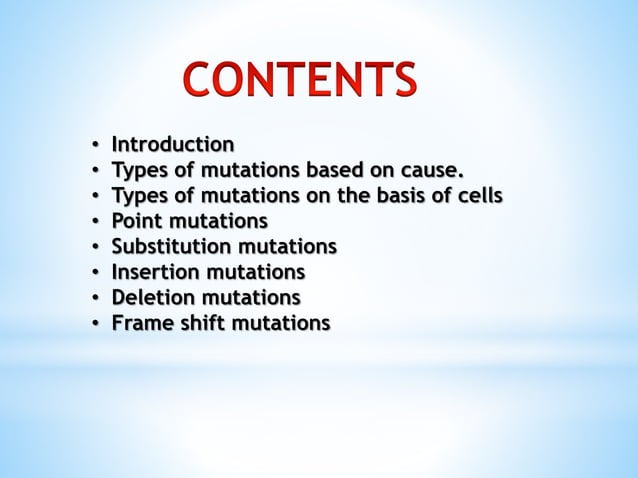 CONTENTS

• Introduction
• Types of mutations based on cause.
• Types of mutations on the basis of cells
• Point mutations
• Substitution mutations
• Insertion mutations
• Deletion mutations
• Frame shift mutations